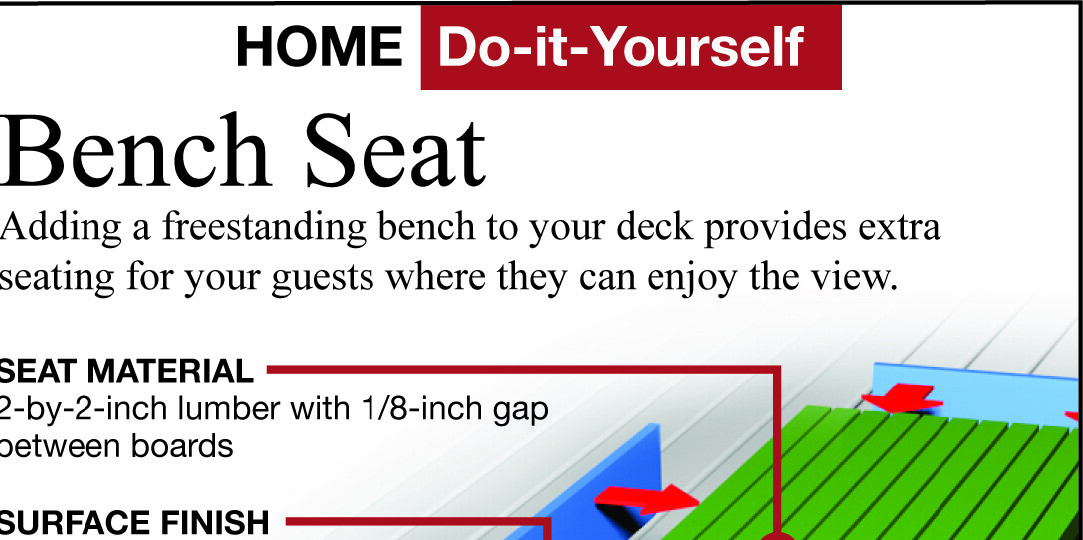 HOME Do-it-Yourself

Bench Seat

Adding a freestanding bench to your deck provides extra seating for your guests where they can enjoy the view.

SEAT MATERIAL
2-by-2-inch lumber with 1/8-inch gap between boards

SURFACE FINISH